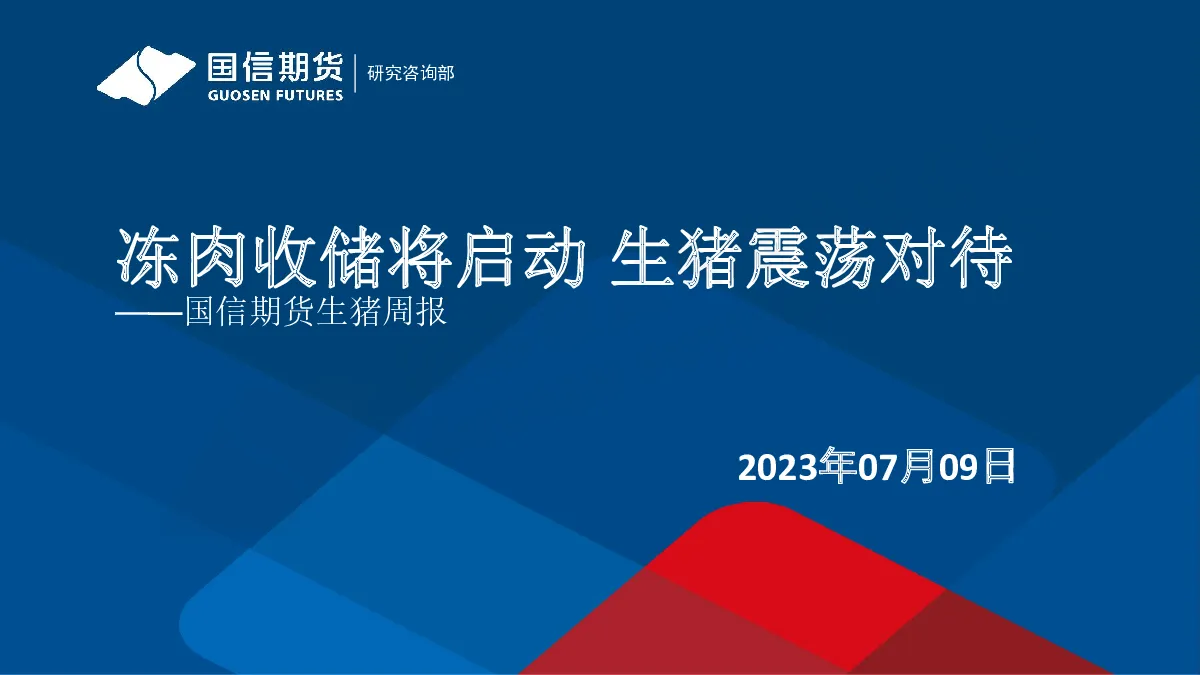 国信期货
GUOSEN FUTURES
研究咨询部

冻肉收储将启动 生猪震荡对待
——国信期货生猪周报

2023年07月09日